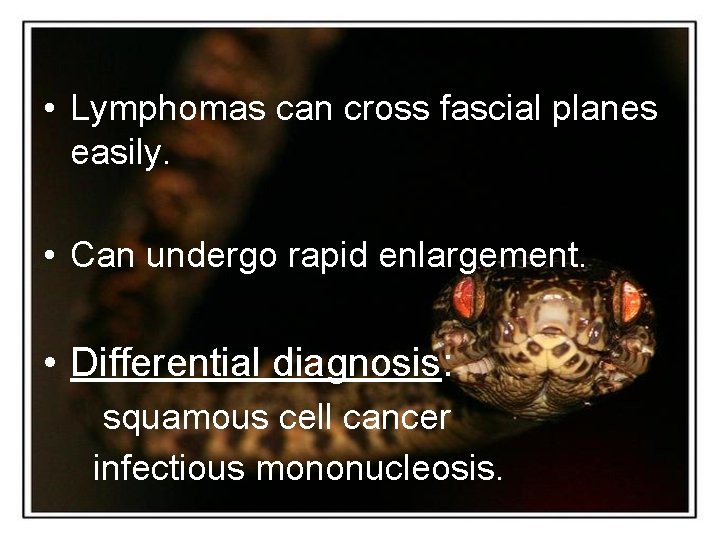 • Lymphomas can cross fascial planes easily.

• Can undergo rapid enlargement.

• Differential diagnosis:
squamous cell cancer
infectious mononucleosis.